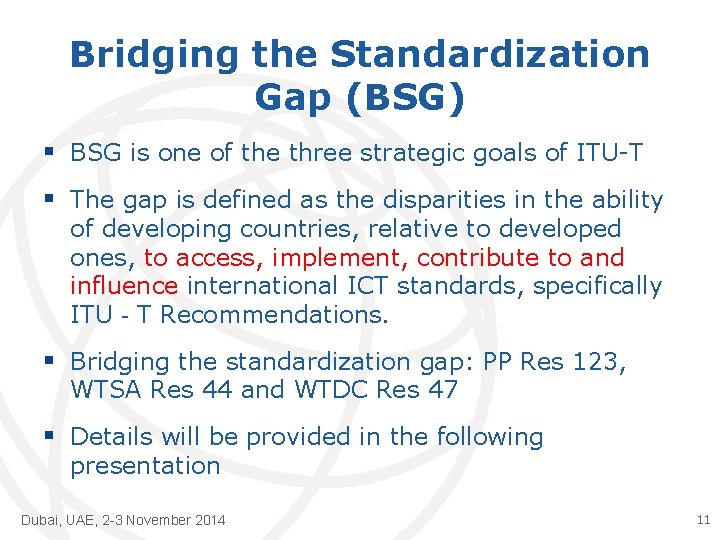 Bridging the Standardization Gap (BSG)

▪ BSG is one of the three strategic goals of ITU-T

▪ The gap is defined as the disparities in the ability of developing countries, relative to developed ones, to access, implement, contribute to and influence international ICT standards, specifically ITU - T Recommendations.

▪ Bridging the standardization gap: PP Res 123, WTSA Res 44 and WTDC Res 47

▪ Details will be provided in the following presentation

Dubai, UAE, 2-3 November 2014

11